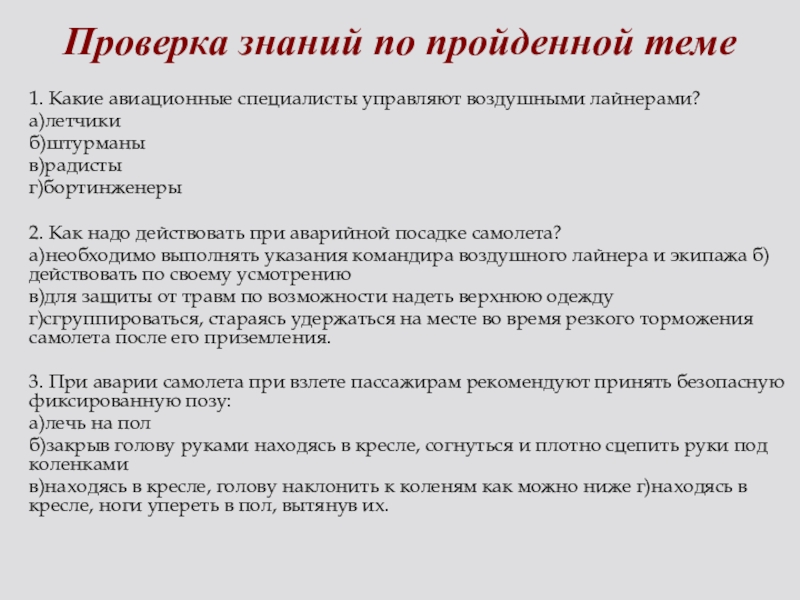 Проверка знаний по пройденной теме

1. Какие авиационные специалисты управляют воздушными лайнерами?
а)летчики
б)штурманы
в)радисты
г)бортинженеры

2. Как надо действовать при аварийной посадке самолета?
а)необходимо выполнять указания командира воздушного лайнера и экипажа б) действовать по своему усмотрению
в)для защиты от травм по возможности надеть верхнюю одежду
г)сгруппироваться, стараясь удержаться на месте во время резкого торможения самолета после его приземления.

3. При аварии самолета при взлете пассажирам рекомендуют принять безопасную фиксированную позу:
а)лечь на пол
б)закрыв голову руками находясь в кресле, согнуться и плотно сцепить руки под коленками
в)находясь в кресле, голову наклонить к коленям как можно ниже г)находясь в кресле, ноги упереть в пол, вытянув их.